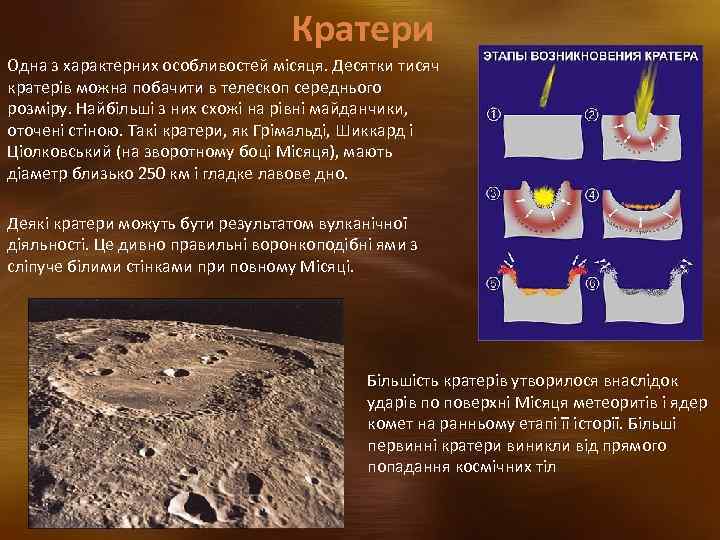 Кратери

Одна з характерних особливостей місяця. Десятки тисяч кратерів можна побачити в телескоп середнього розміру. Найбільші з них схожі на рівні майданчики, оточені стіною. Такі кратери, як Грімальді, Шиккард і Ціолковський (на зворотному боці Місяця), мають діаметр близько 250 км і гладке лавове дно.

Деякі кратери можуть бути результатом вулканічної діяльності. Це дивно правильні воронкоподібні ями з сліпуче білими стінками при повному Місяці.

ЭТАПЫ ВОЗНИКНОВЕНИЯ КРАТЕРА

①

②

③

④

⑤

⑥

Більшість кратерів утворилося внаслідок ударів по поверхні Місяця метеоритів і ядер комет на ранньому етапі її історії. Більші первинні кратери виникли від прямого попадання космічних тіл